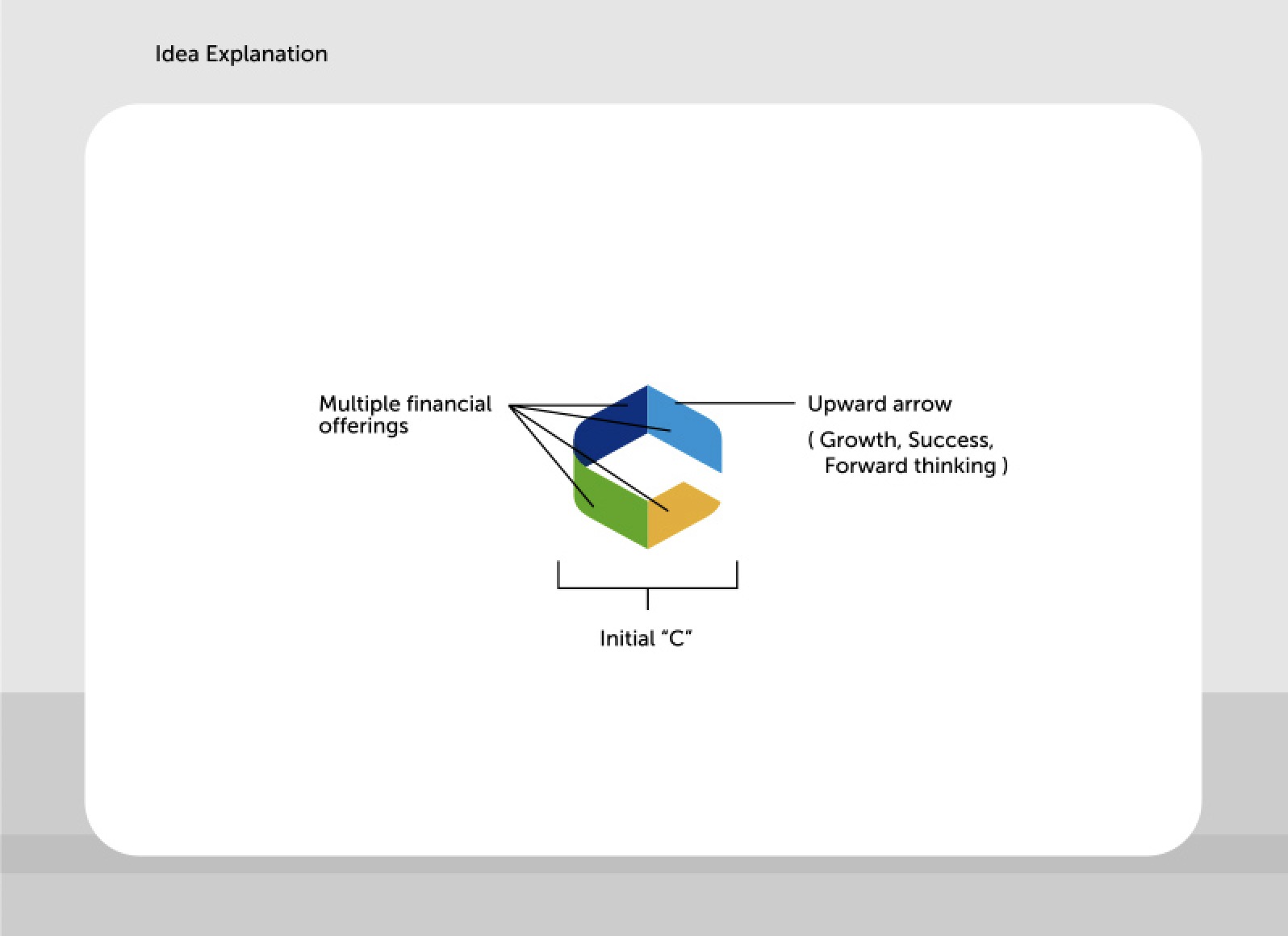 Idea Explanation

Multiple financial offerings

Upward arrow
( Growth, Success, Forward thinking )

Initial “C”